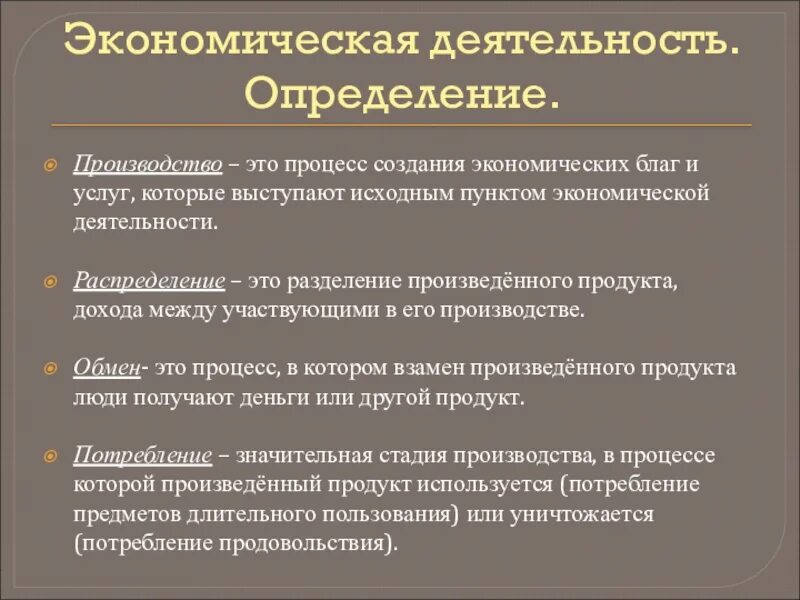 Экономическая деятельность. Определение.

Производство – это процесс создания экономических благ и услуг, которые выступают исходным пунктом экономической деятельности.

Распределение – это разделение произведённого продукта, дохода между участвующими в его производстве.

Обмен- это процесс, в котором взамен произведённого продукта люди получают деньги или другой продукт.

Потребление – значительная стадия производства, в процессе которой произведённый продукт используется (потребление предметов длительного пользования) или уничтожается (потребление продовольствия).